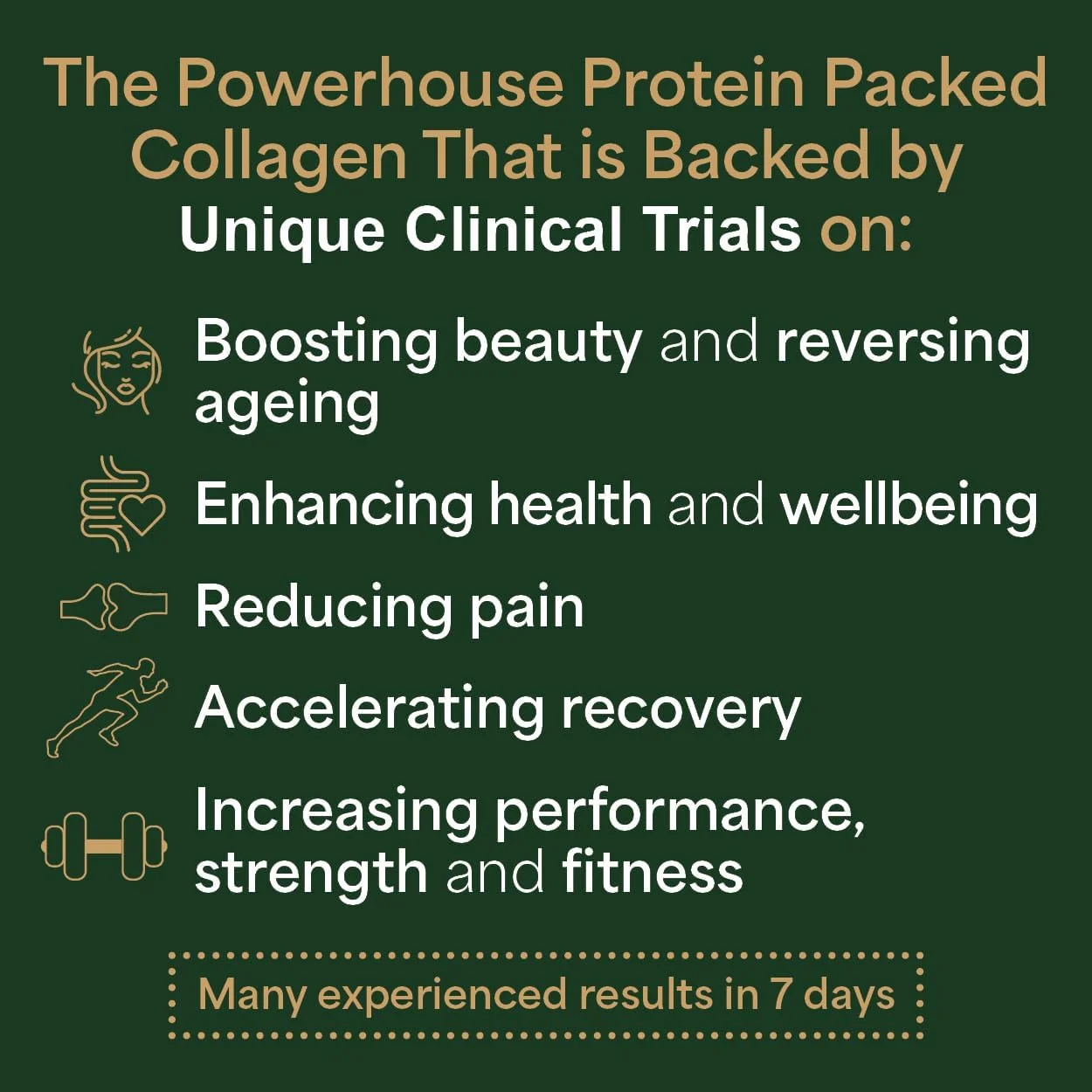 The Powerhouse Protein Packed Collagen That is Backed by Unique Clinical Trials on:

Boosting beauty and reversing ageing

Enhancing health and wellbeing

Reducing pain

Accelerating recovery

Increasing performance, strength and fitness

Many experienced results in 7 days